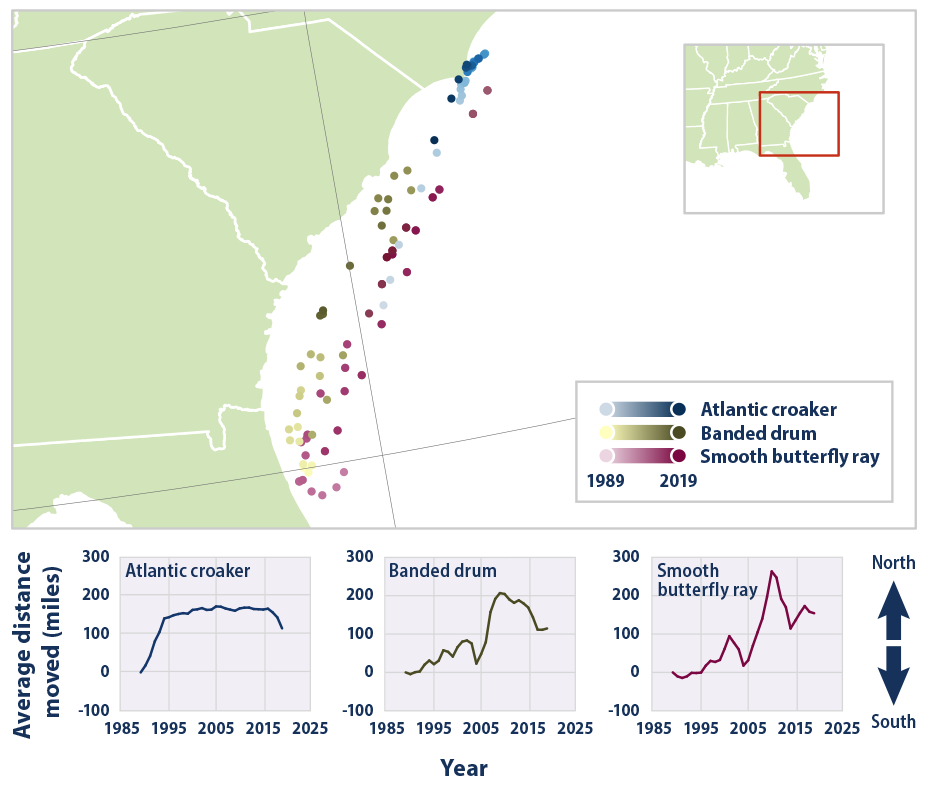 Atlantic croaker
Banded drum
Smooth butterfly ray
1989
2019

Average distance moved (miles)

Atlantic croaker
300
200
100
0
-100
1985 1995 2005 2015 2025

Banded drum
300
200
100
0
-100
1985 1995 2005 2015 2025

Smooth butterfly ray
300
200
100
0
-100
1985 1995 2005 2015 2025

North
South

Year